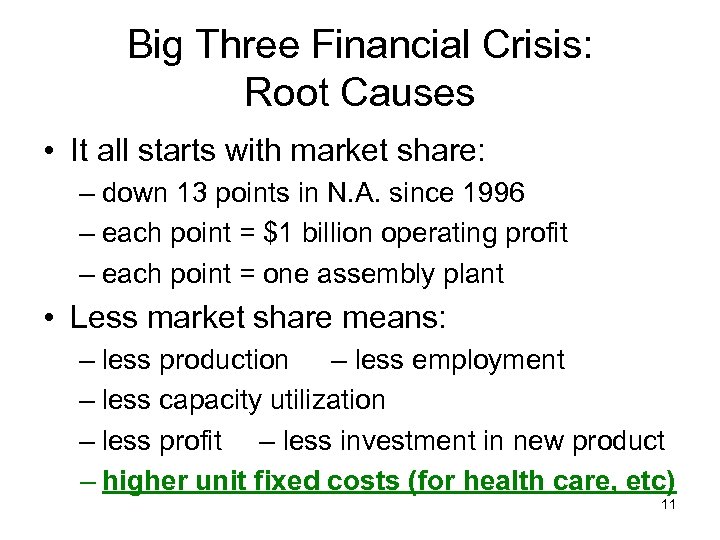 Big Three Financial Crisis: Root Causes

• It all starts with market share:
– down 13 points in N.A. since 1996
– each point = \$1 billion operating profit
– each point = one assembly plant

• Less market share means:
– less production – less employment
– less capacity utilization
– less profit – less investment in new product
– higher unit fixed costs (for health care, etc)

11